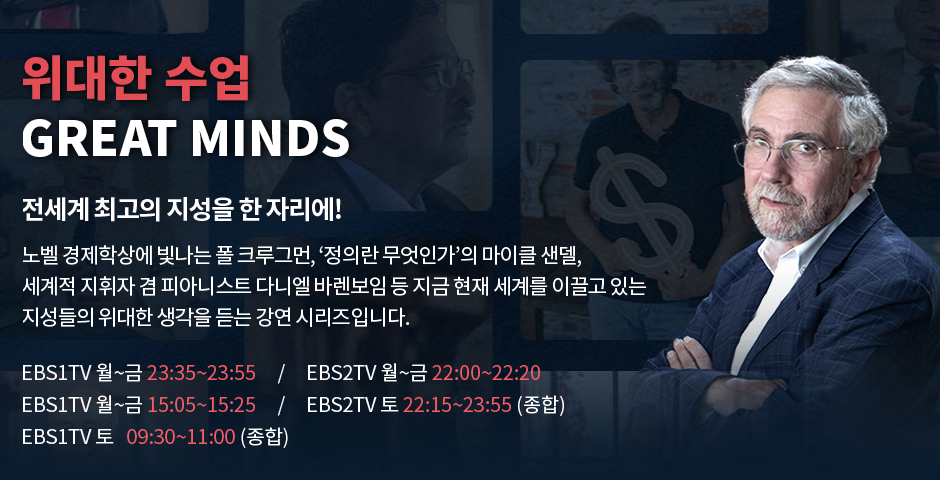 위대한 수업
GREAT MINDS

전세계 최고의 지성을 한 자리에!

노벨 경제학상에 빛나는 폴 크루그먼, '정의란 무엇인가'의 마이클 샌델, 세계적 지휘자 겸 피아니스트 다니엘 바렌보임 등 지금 현재 세계를 이끌고 있는 지성들의 위대한 생각을 듣는 강연 시리즈입니다.

EBS1TV 월~금 23:35~23:55 / EBS2TV 월~금 22:00~22:20
EBS1TV 월~금 15:05~15:25 / EBS2TV 토 22:15~23:55 (종합)
EBS1TV 토 09:30~11:00 (종합)